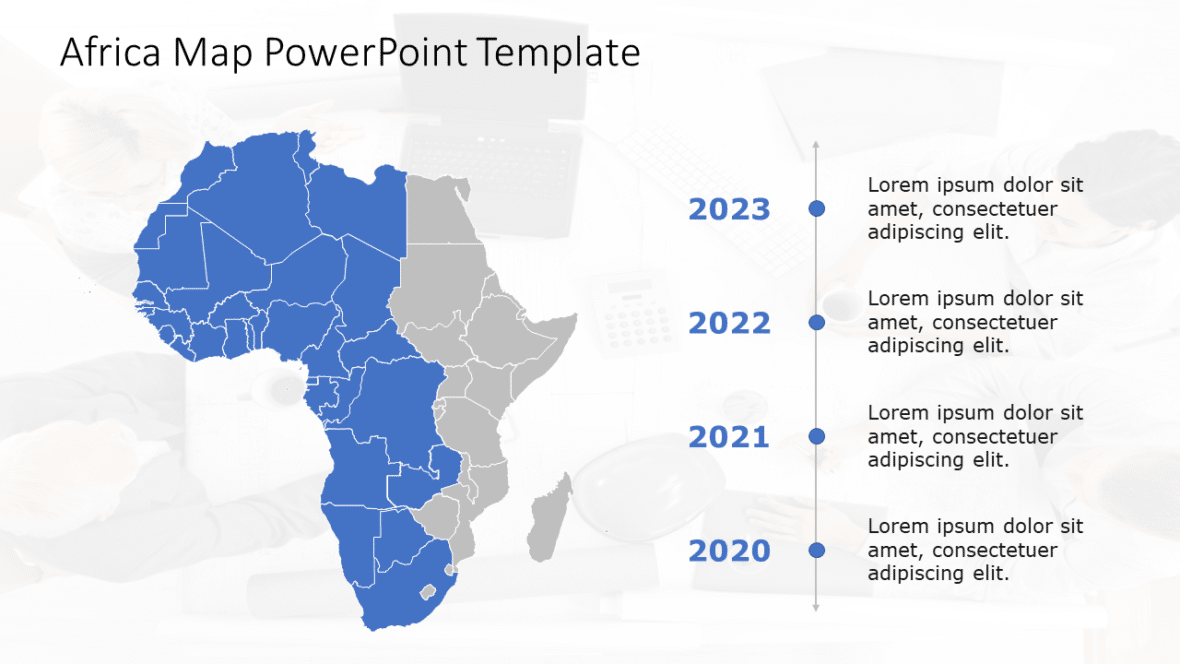 Africa Map PowerPoint Template

2023

Lorem ipsum dolor sit amet, consectetuer adipiscing elit.

2022

Lorem ipsum dolor sit amet, consectetuer adipiscing elit.

2021

Lorem ipsum dolor sit amet, consectetuer adipiscing elit.

2020

Lorem ipsum dolor sit amet, consectetuer adipiscing elit.